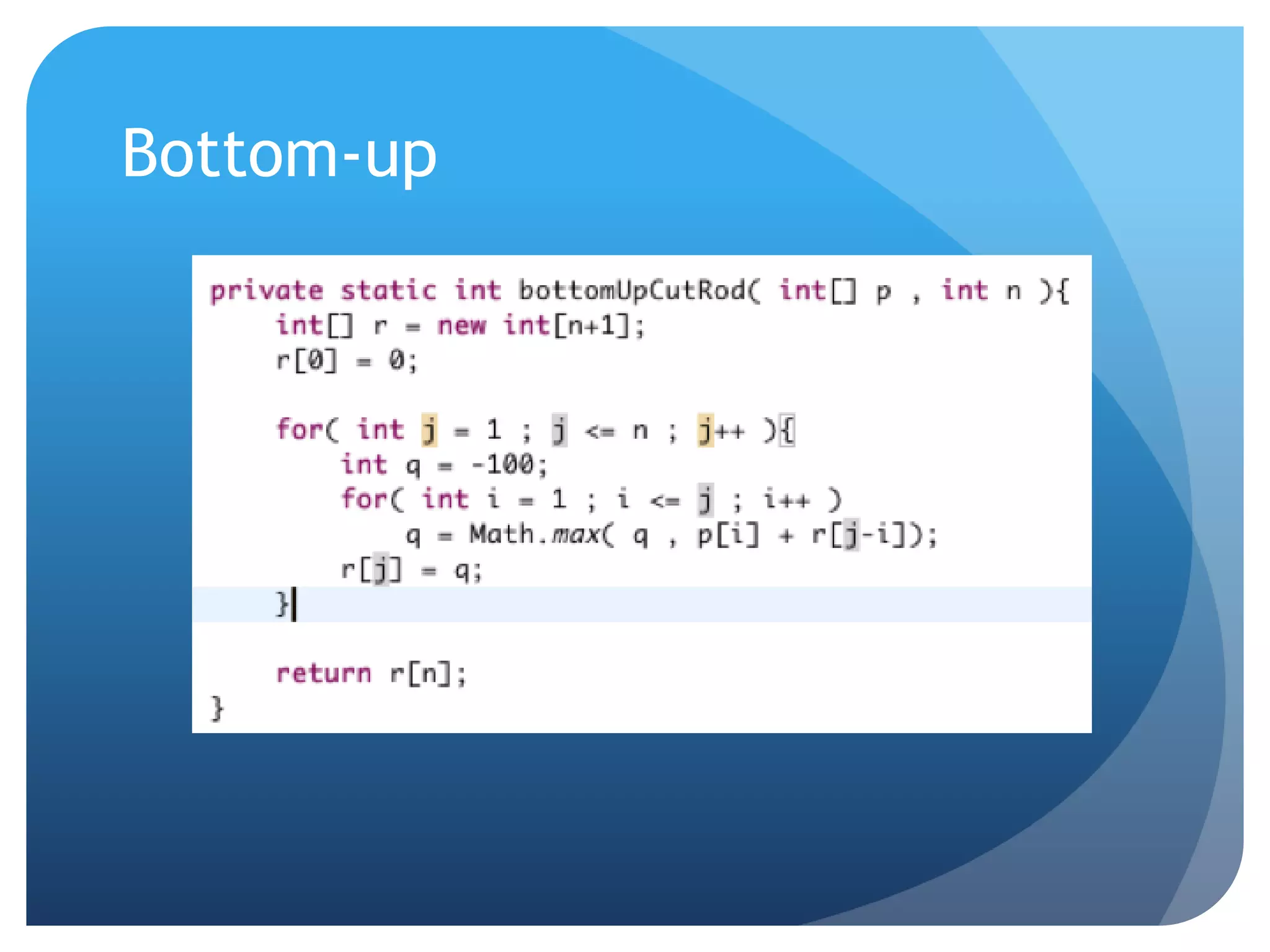 Bottom-up

private static int bottomUpCutRod( int[] p , int n ){
    int[] r = new int[n+1];
    r[0] = 0;

    for( int j = 1 ; j <= n ; j++ ){
        int q = -100;
        for( int i = 1 ; i <= j ; i++ )
            q = Math.max( q , p[i] + r[j-i]);
        r[j] = q;
    }

    return r[n];
}